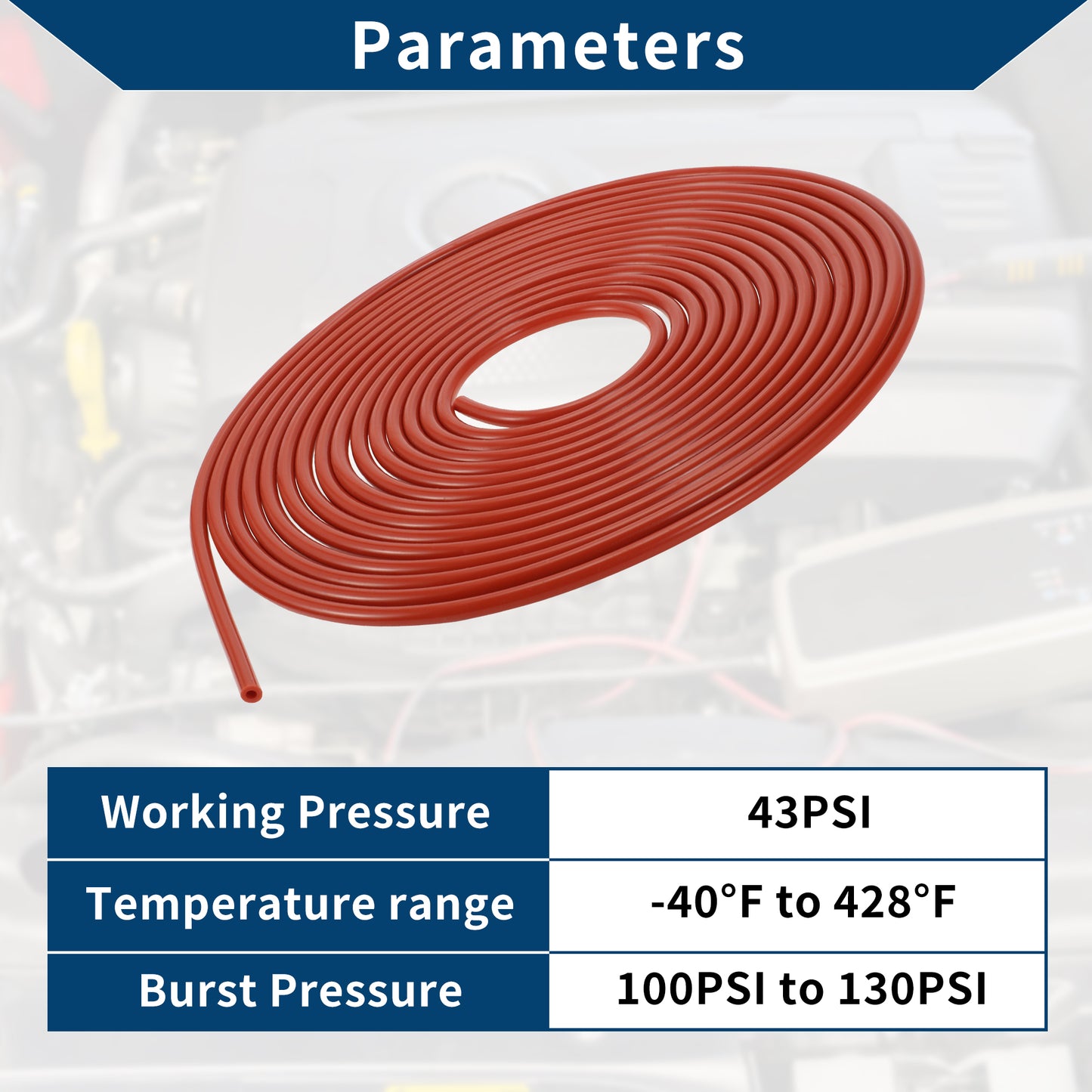 Parameters

| Working Pressure | 43PSI |
|---|---|
| Temperature range | -40°F to 428°F |
| Burst Pressure | 100PSI to 130PSI |